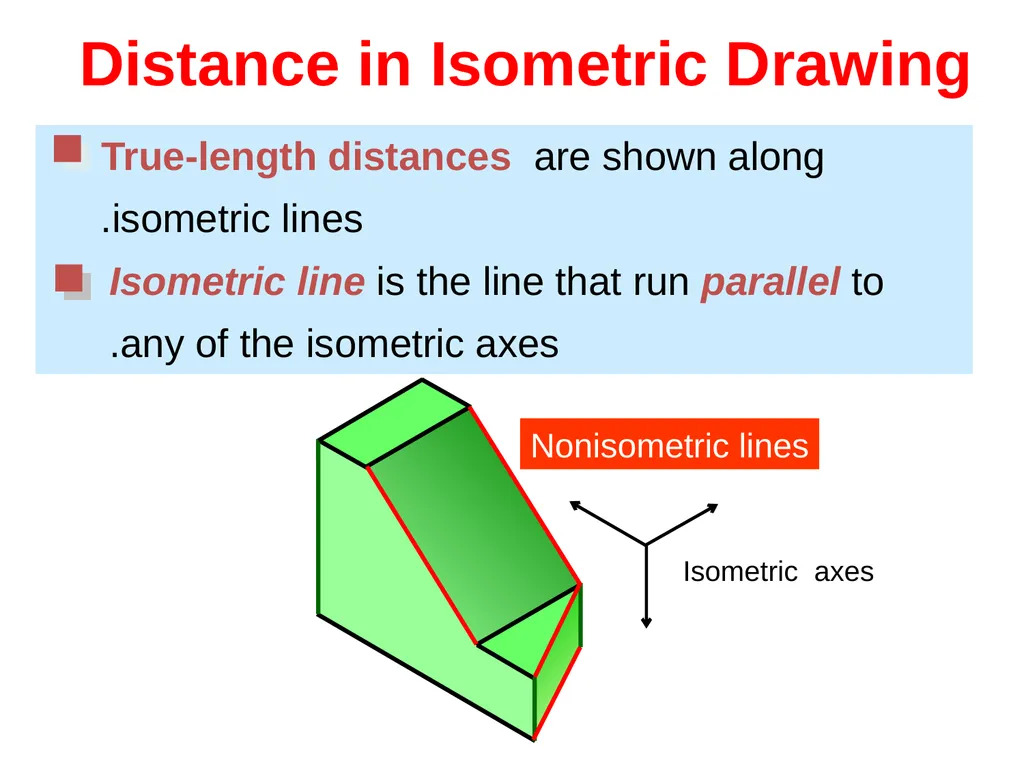 Distance in Isometric Drawing

True-length distances are shown along .isometric lines

Isometric line is the line that run parallel to .any of the isometric axes

Nonisometric lines

Isometric axes